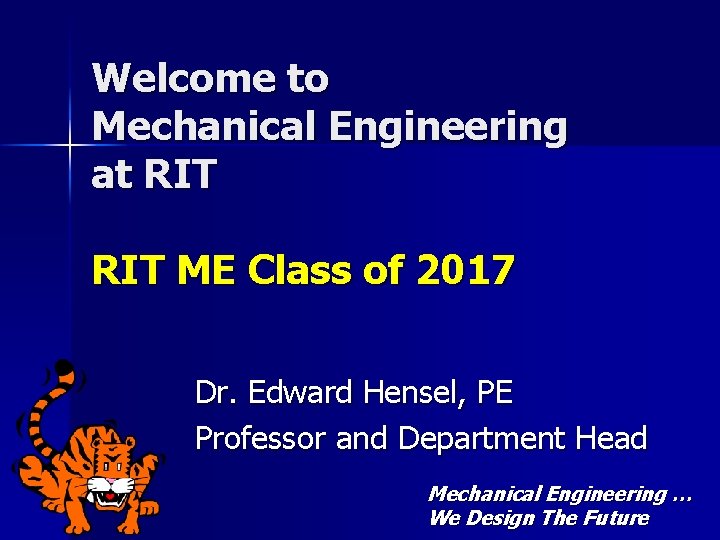 Welcome to
Mechanical Engineering
at RIT

RIT ME Class of 2017

Dr. Edward Hensel, PE
Professor and Department Head

Mechanical Engineering …
We Design The Future